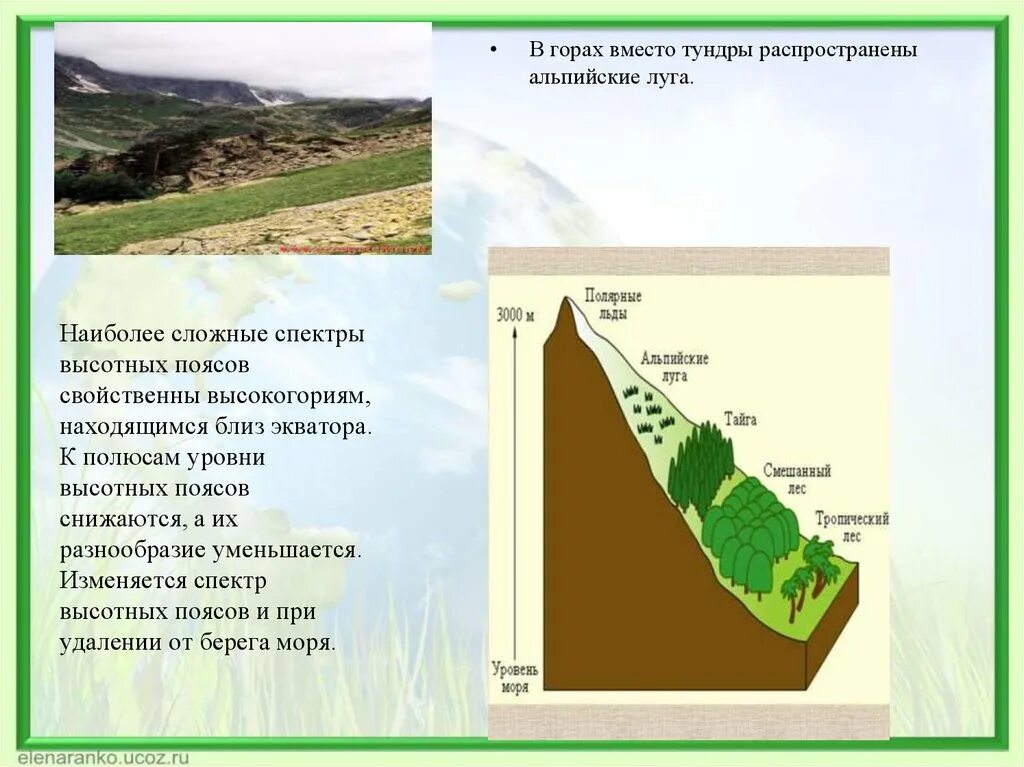 • В горах вместо тундры распространены альпийские луга.

Наиболее сложные спектры высотных поясов свойственны высокогориям, находящимся близ экватора. К полюсам уровни высотных поясов снижаются, а их разнообразие уменьшается. Изменяется спектр высотных поясов и при удалении от берега моря.

3000 м
Полярные льды
Альпийские луга
Тайга
Смешанный лес
Тропический лес
Уровень моря

elenaranko.ucoz.ru